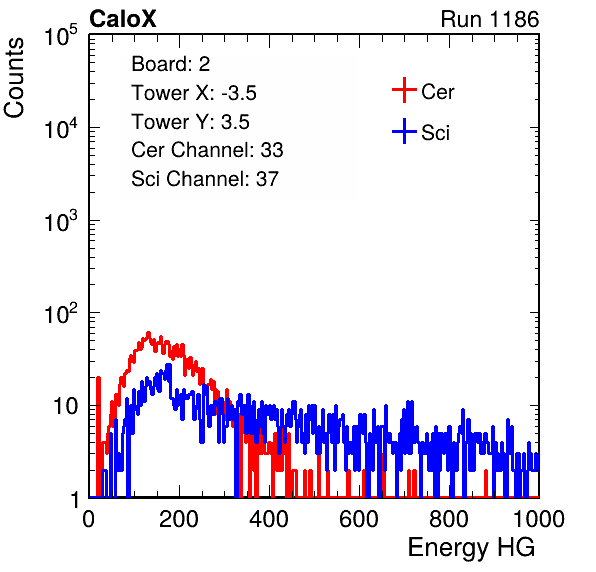 CaloX

Run 1186

Counts

$10^5$

$10^4$

$10^3$

$10^2$

10

1

Board: 2
Tower X: -3.5
Tower Y: 3.5
Cer Channel: 33
Sci Channel: 37

Cer

Sci

0

200

400

600

800

1000

Energy HG